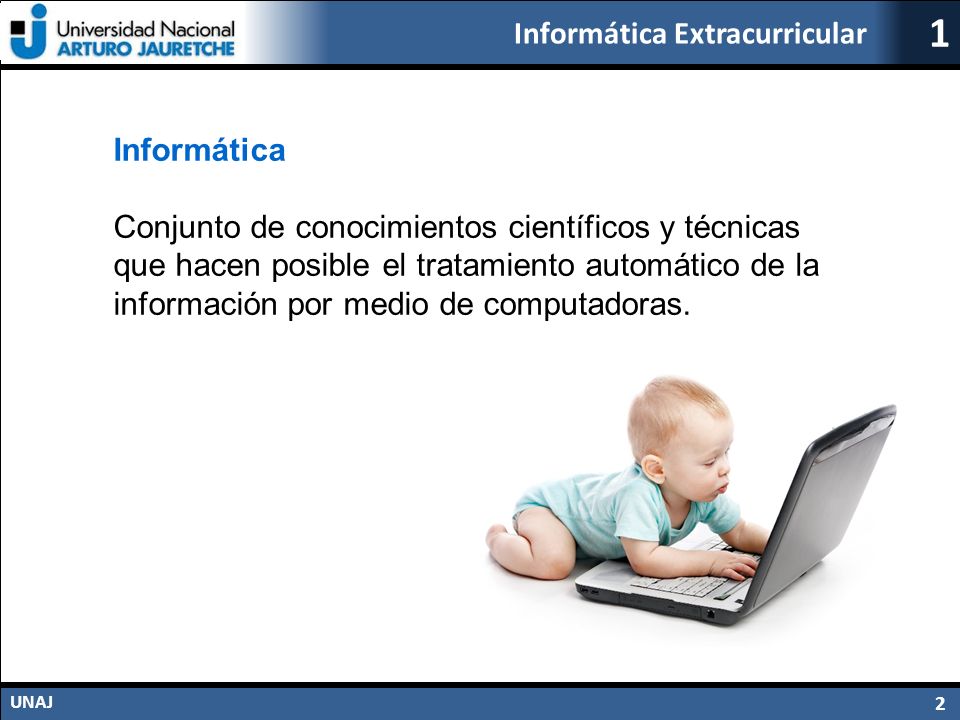 Universidad Nacional
ARTURO JAURETCHE

Informática Extracurricular

1

Informática

Conjunto de conocimientos científicos y técnicas que hacen posible el tratamiento automático de la información por medio de computadoras.

UNAJ

2